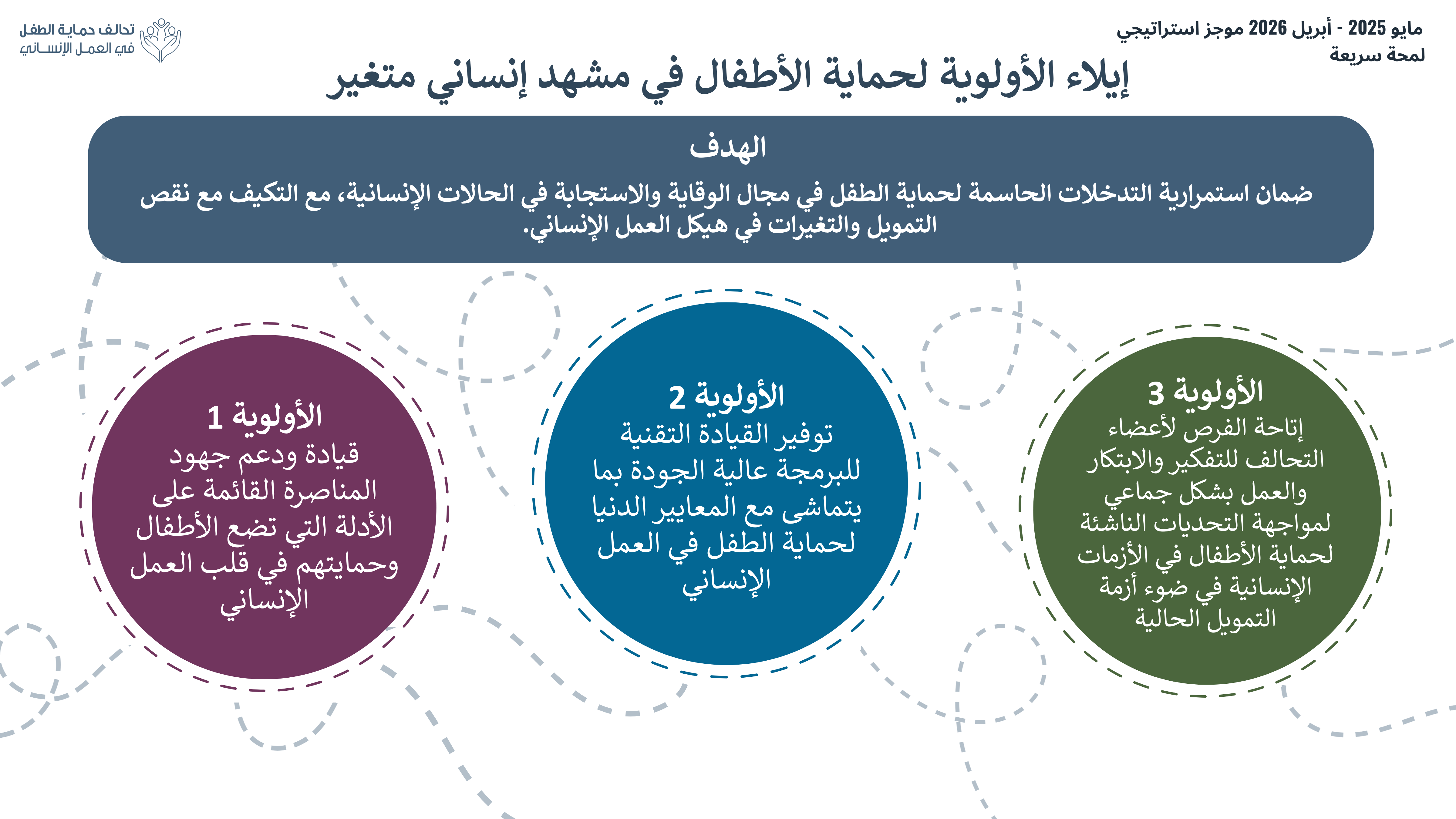 مايو 2025 - أبريل 2026 موجز استراتيجي
لمحة سريعة

تحالف حماية الطفل
في العمل الإنساني

إيلاء الأولوية لحماية الأطفال في مشهد إنساني متغير

الهدف
ضمان استمرارية التدخلات الحاسمة لحماية الطفل في مجال الوقاية والاستجابة في الحالات الإنسانية، مع التكيف مع نقص التمويل والتغيرات في هيكل العمل الإنساني.

الأولوية 3
إتاحة الفرص لأعضاء التحالف للتفكير والابتكار والعمل بشكل جماعي لمواجهة التحديات الناشئة لحماية الأطفال في الأزمات الإنسانية في ضوء أزمة التمويل الحالية

الأولوية 2
توفير القيادة التقنية للبرمجة عالية الجودة بما يتماشى مع المعايير الدنيا لحماية الطفل في العمل الإنساني

الأولوية 1
قيادة ودعم جهود المناصرة القائمة على الأدلة التي تضع الأطفال وحمايتهم في قلب العمل الإنساني